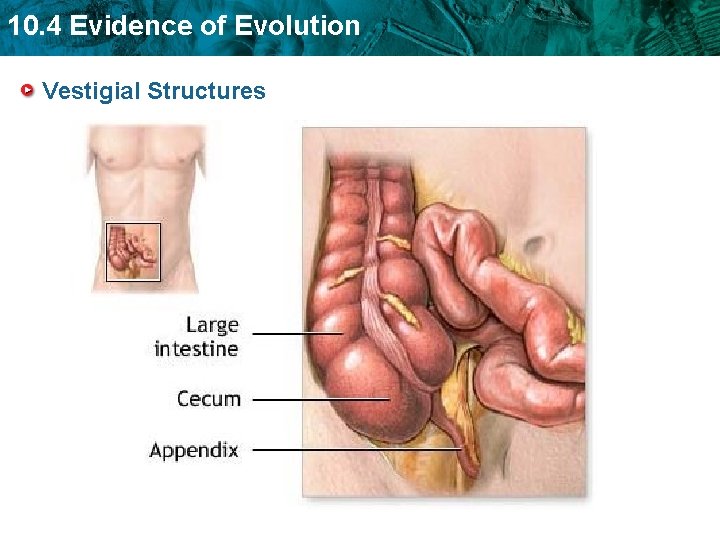 10.4 Evidence of Evolution

Vestigial Structures

Large intestine

Cecum

Appendix